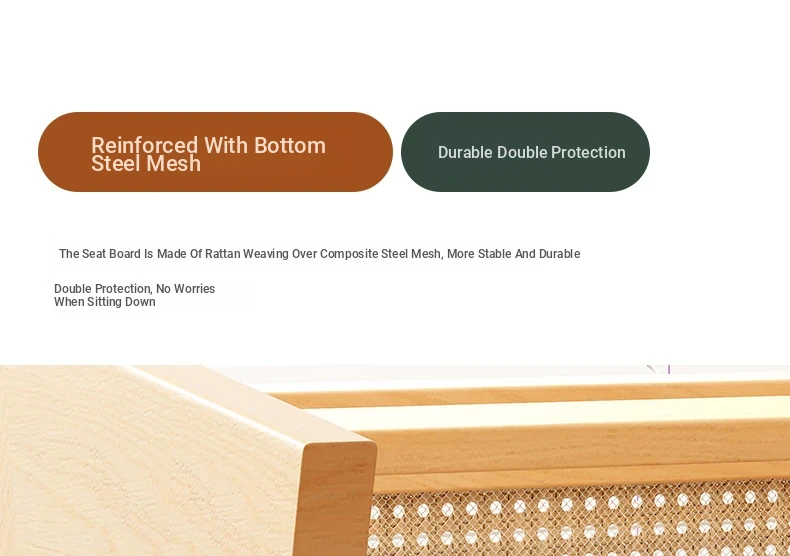 Reinforced With Bottom Steel Mesh

Durable Double Protection

The Seat Board Is Made Of Rattan Weaving Over Composite Steel Mesh, More Stable And Durable

Double Protection, No Worries When Sitting Down